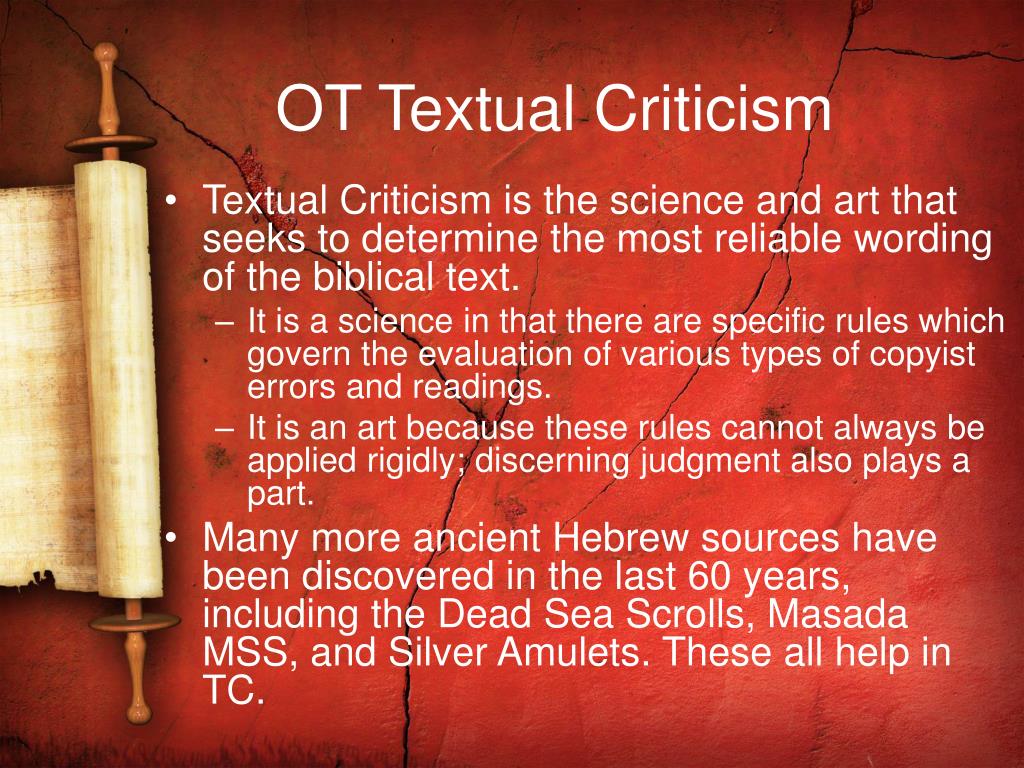 OT Textual Criticism

• Textual Criticism is the science and art that seeks to determine the most reliable wording of the biblical text.
– It is a science in that there are specific rules which govern the evaluation of various types of copyist errors and readings.
– It is an art because these rules cannot always be applied rigidly; discerning judgment also plays a part.
• Many more ancient Hebrew sources have been discovered in the last 60 years, including the Dead Sea Scrolls, Masada MSS, and Silver Amulets. These all help in TC.